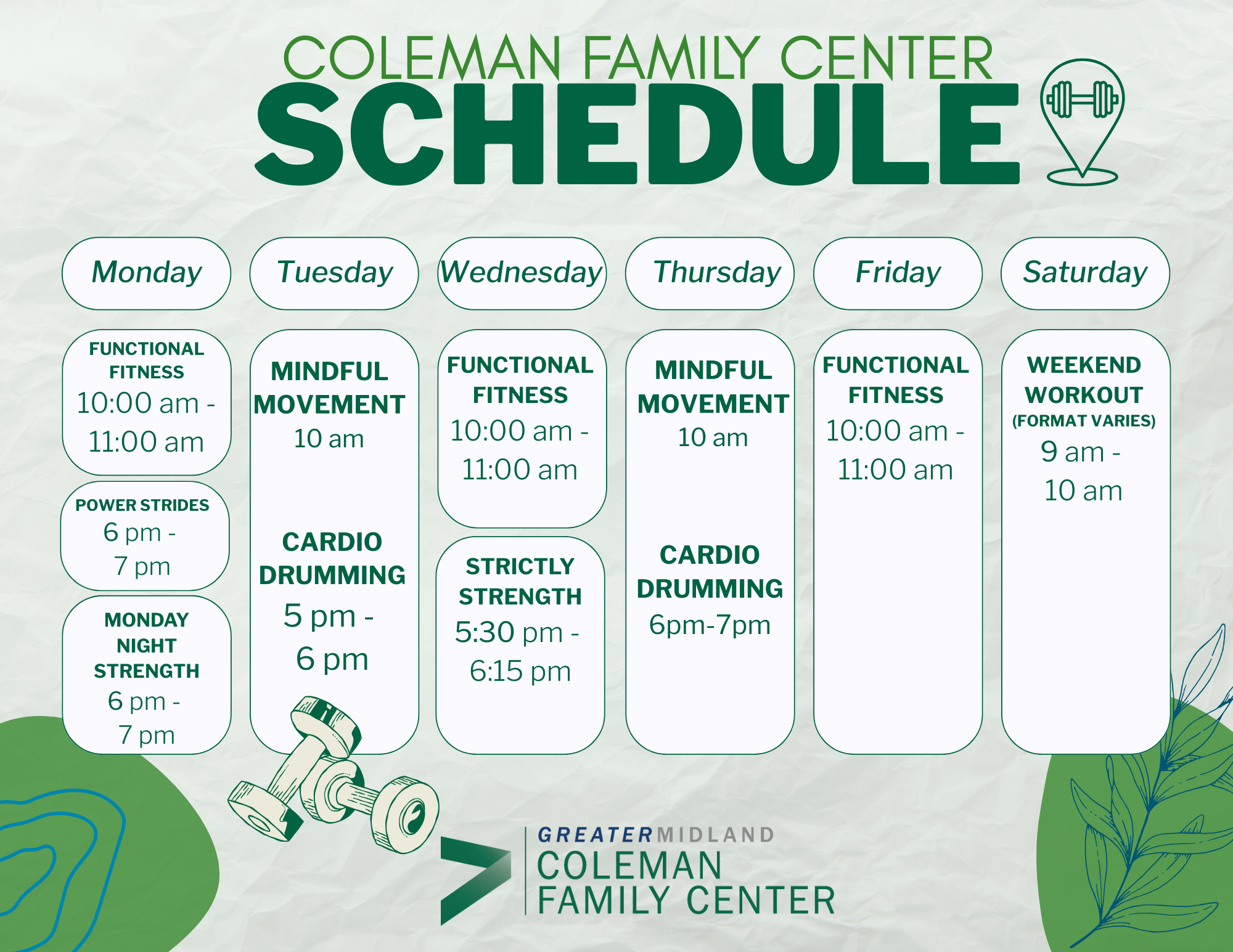 COLEMAN FAMILY CENTER
SCHEDULE

Monday

FUNCTIONAL FITNESS
10:00 am - 11:00 am

POWER STRIDES
6 pm - 7 pm

MONDAY NIGHT STRENGTH
6 pm - 7 pm

Tuesday

MINDFUL MOVEMENT
10 am

CARDIO DRUMMING
5 pm - 6 pm

Wednesday

FUNCTIONAL FITNESS
10:00 am - 11:00 am

STRICTLY STRENGTH
5:30 pm - 6:15 pm

Thursday

MINDFUL MOVEMENT
10 am

CARDIO DRUMMING
6pm-7pm

Friday

FUNCTIONAL FITNESS
10:00 am - 11:00 am

Saturday

WEEKEND WORKOUT
(FORMAT VARIES)
9 am - 10 am

GREATERMIDLAND
COLEMAN FAMILY CENTER